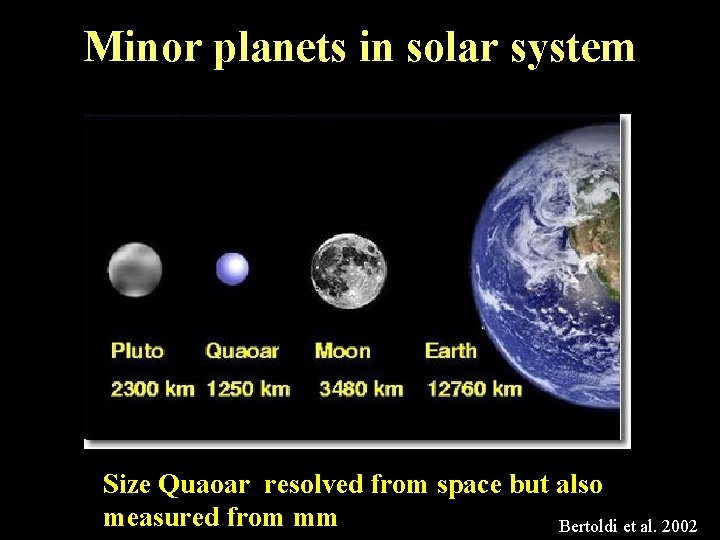 Minor planets in solar system

Pluto
2300 km

Quaoar
1250 km

Moon
3480 km

Earth
12760 km

Size Quaoar resolved from space but also measured from mm

Bertoldi et al. 2002